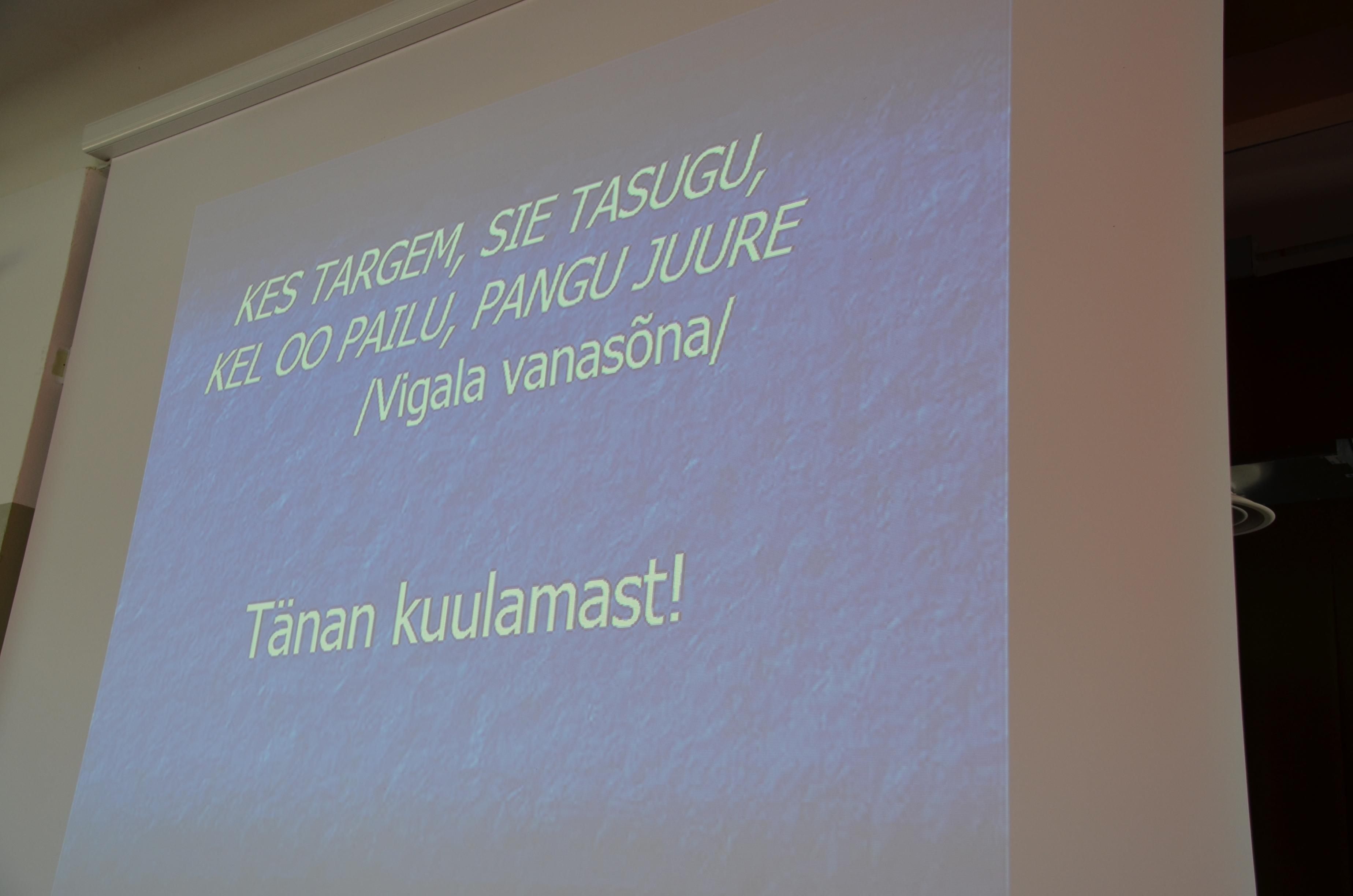 KES TARGEM, SIE TASUGU,
KEL OO PAILU, PANGU JUURE
/Vigala vanasõna/

Tänan kuulamast!